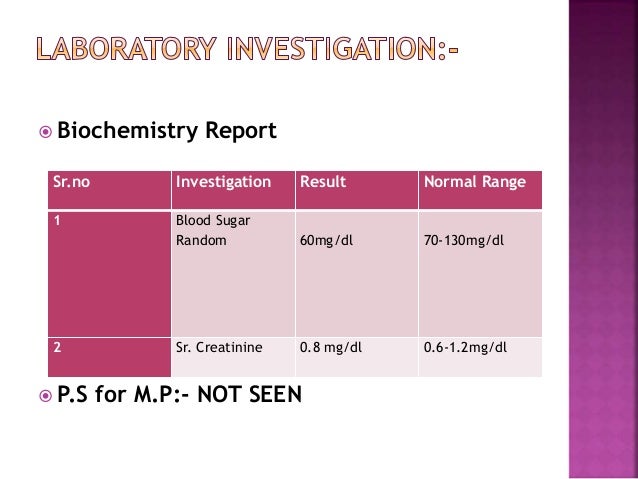 LABORATORY INVESTIGATION:-

Biochemistry Report

| Sr.no | Investigation | Result | Normal Range |
|---|---|---|---|
| 1 | Blood Sugar Random | 60mg/dl | 70-130mg/dl |
| 2 | Sr. Creatinine | 0.8 mg/dl | 0.6-1.2mg/dl |

P.S for M.P:- NOT SEEN